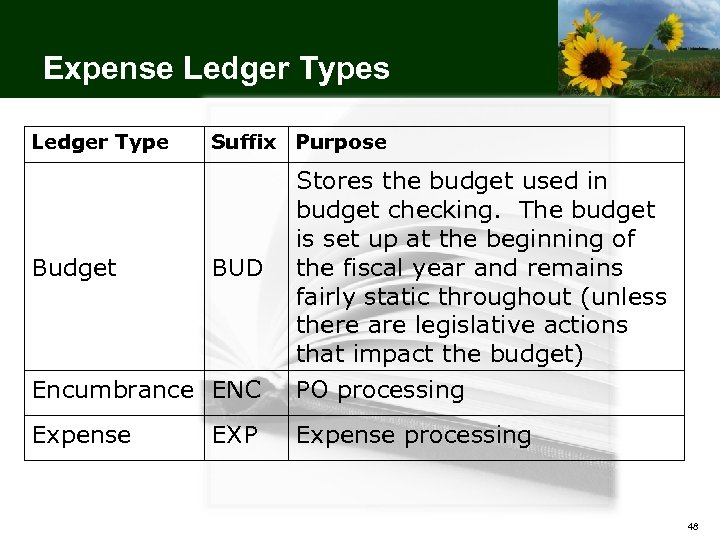 Expense Ledger Types

| Ledger Type | Suffix | Purpose |
|---|---|---|
| Budget | BUD | Stores the budget used in budget checking. The budget is set up at the beginning of the fiscal year and remains fairly static throughout (unless there are legislative actions that impact the budget) |
| Encumbrance | ENC | PO processing |
| Expense | EXP | Expense processing |

48